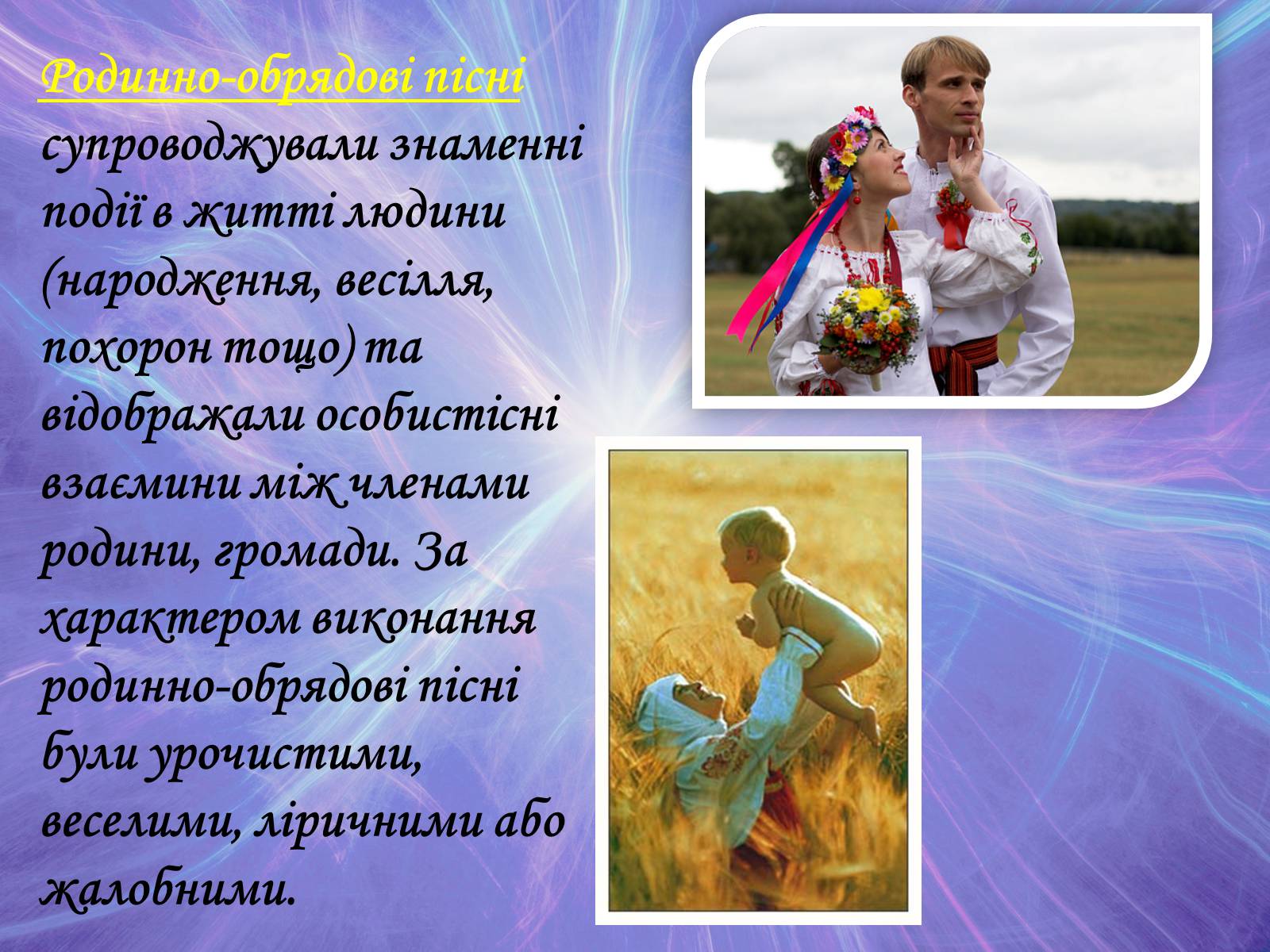 Родинно-обрядові пісні супроводжували знаменні події в житті людини (народження, весілля, похорон тощо) та відображали особистісні взаємини між членами родини, громади. За характером виконання родинно-обрядові пісні були урочистими, веселими, ліричними або жалобними.